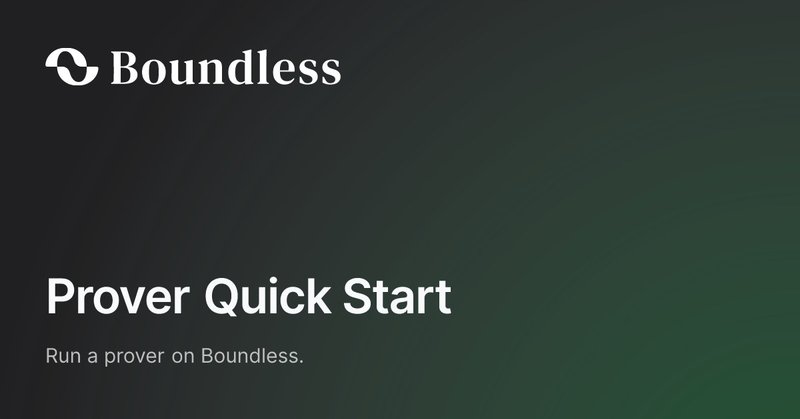 Boundless

Prover Quick Start

Run a prover on Boundless.